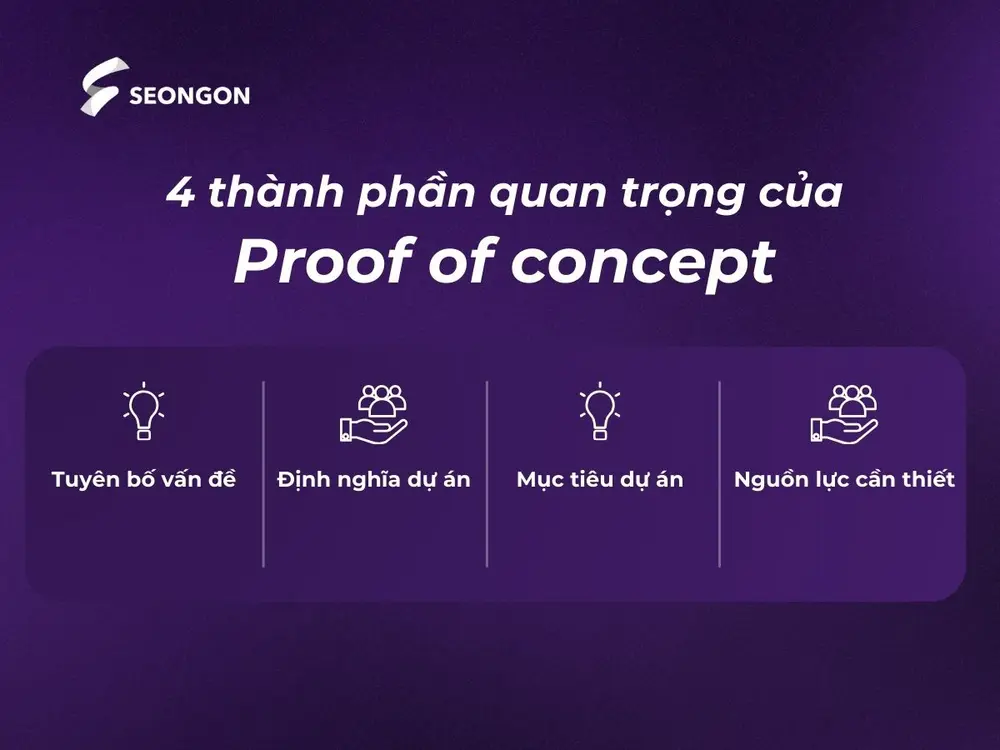 SEONGON

4 thành phần quan trọng của
Proof of concept

Tuyên bố vấn đề

Định nghĩa dự án

Mục tiêu dự án

Nguồn lực cần thiết